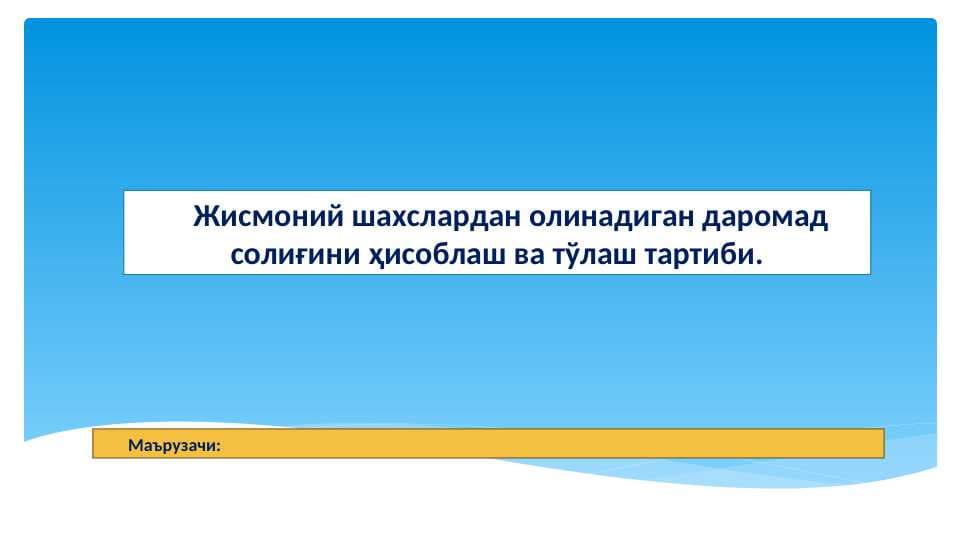 Жисмоний шахслардан олинадиган даромад солиғини ҳисоблаш ва тўлаш тартиби.

Маърузачи: